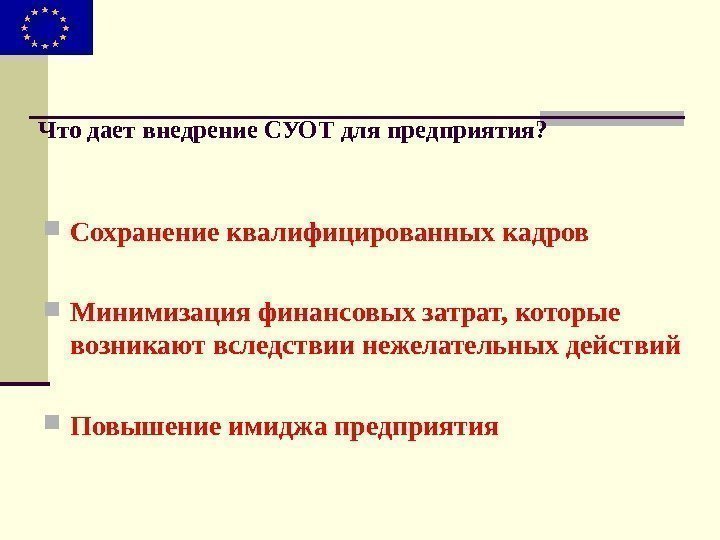 Что дает внедрение СУОТ для предприятия?

Сохранение квалифицированных кадров

Минимизация финансовых затрат, которые возникают вследствии нежелательных действий

Повышение имиджа предприятия